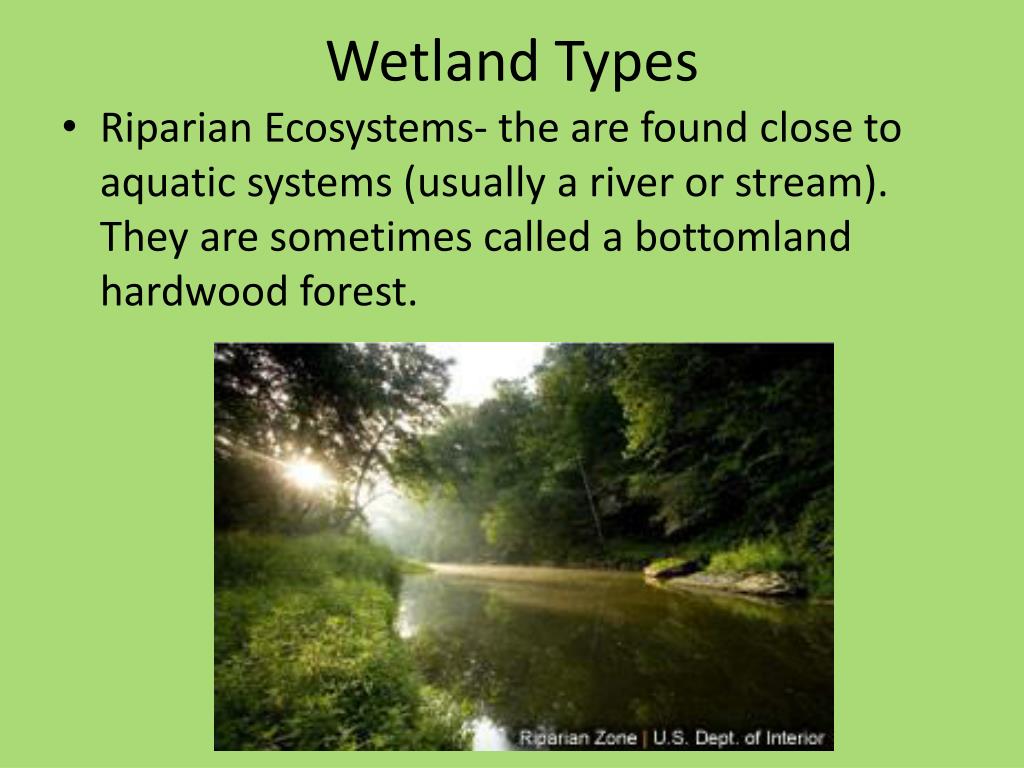 Wetland Types

• Riparian Ecosystems- the are found close to aquatic systems (usually a river or stream). They are sometimes called a bottomland hardwood forest.

Riparian Zone | U.S. Dept. of Interior